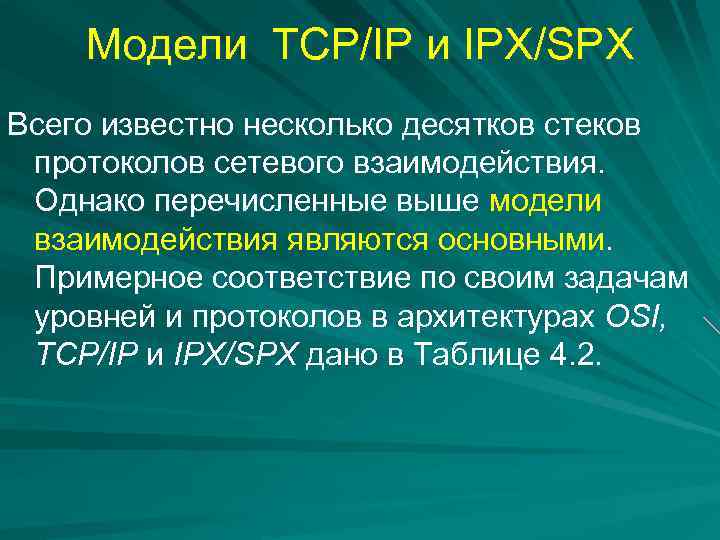 Модели TCP/IP и IPX/SPX

Всего известно несколько десятков стеков протоколов сетевого взаимодействия. Однако перечисленные выше модели взаимодействия являются основными. Примерное соответствие по своим задачам уровней и протоколов в архитектурах OSI, TCP/IP и IPX/SPX дано в Таблице 4.2.